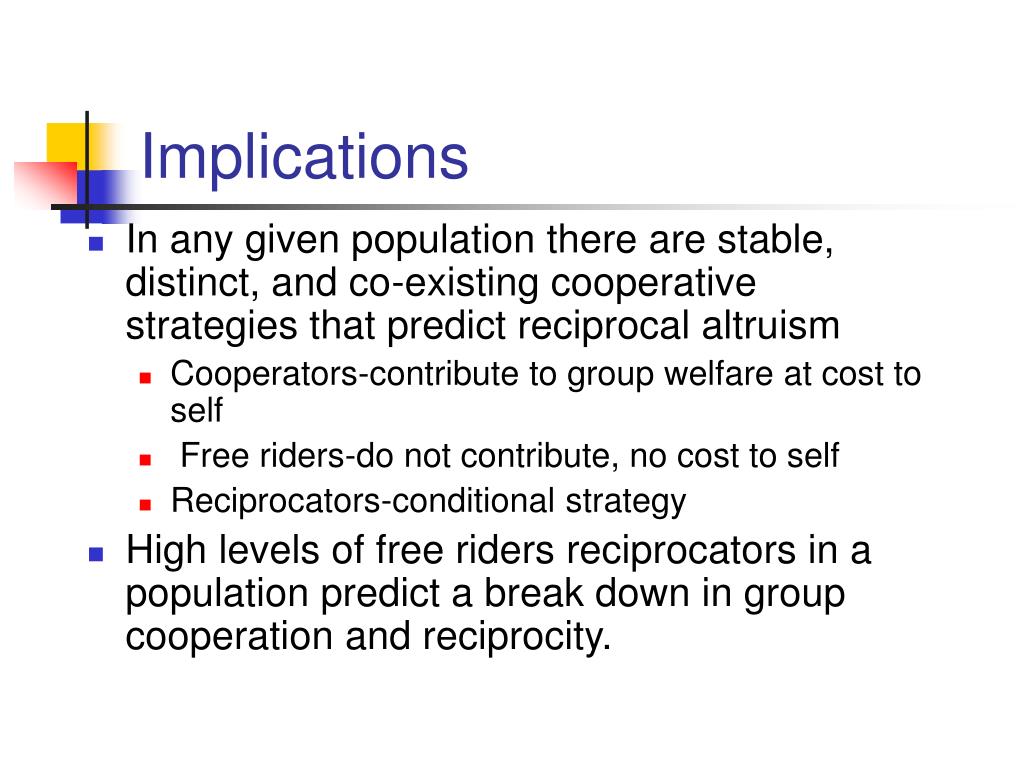 Implications

In any given population there are stable, distinct, and co-existing cooperative strategies that predict reciprocal altruism

Cooperators-contribute to group welfare at cost to self

Free riders-do not contribute, no cost to self

Reciprocators-conditional strategy

High levels of free riders reciprocators in a population predict a break down in group cooperation and reciprocity.